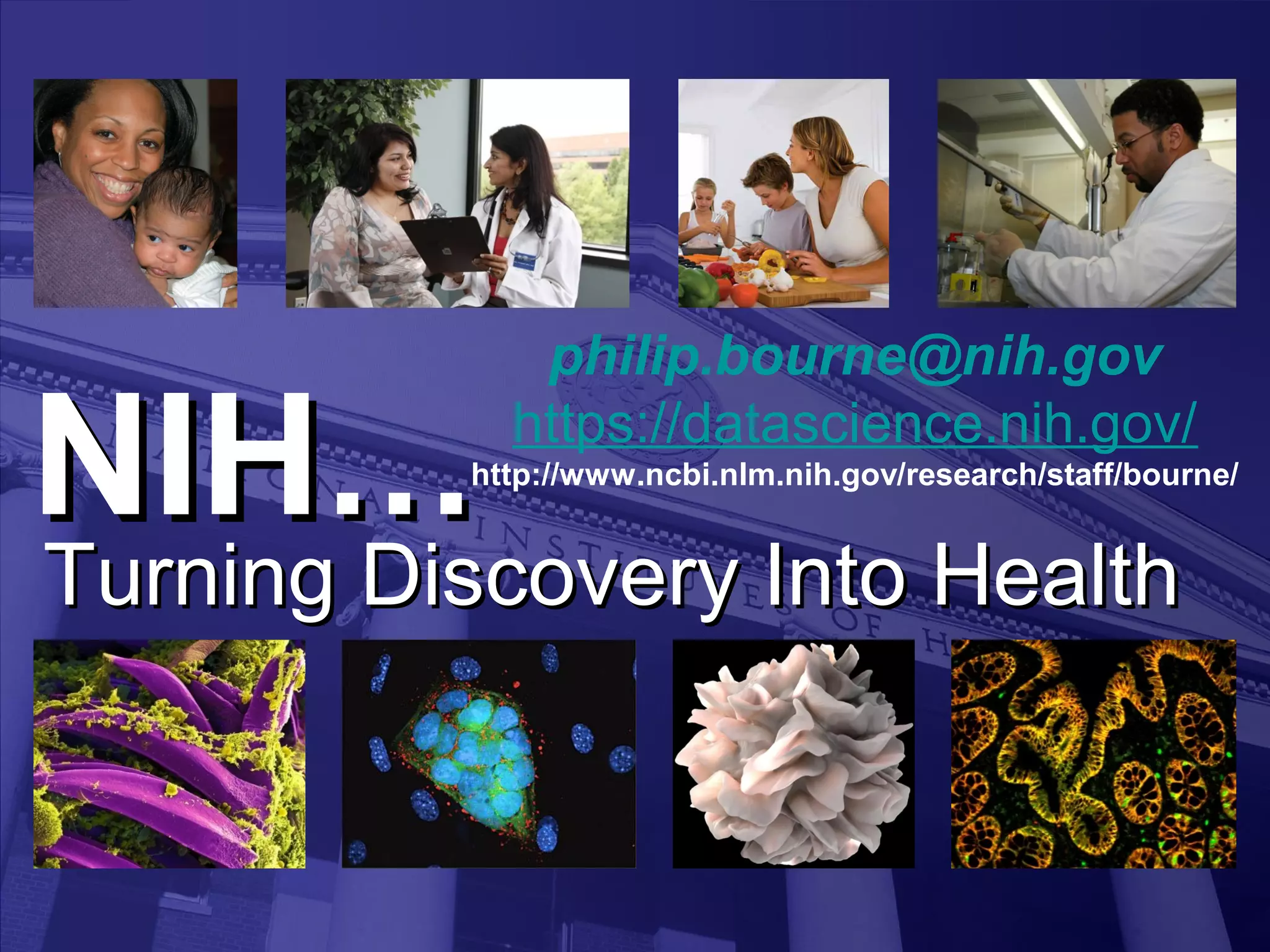 philip.bourne@nih.gov
https://datascience.nih.gov/
http://www.ncbi.nlm.nih.gov/research/staff/bourne/

NIH...
Turning Discovery Into Health